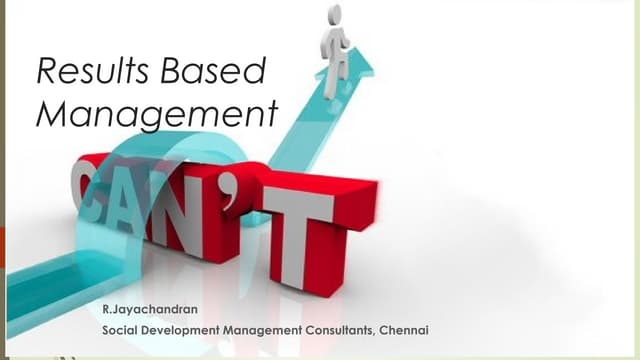 Results Based Management

CAN'T

R.Jayachandran
Social Development Management Consultants, Chennai